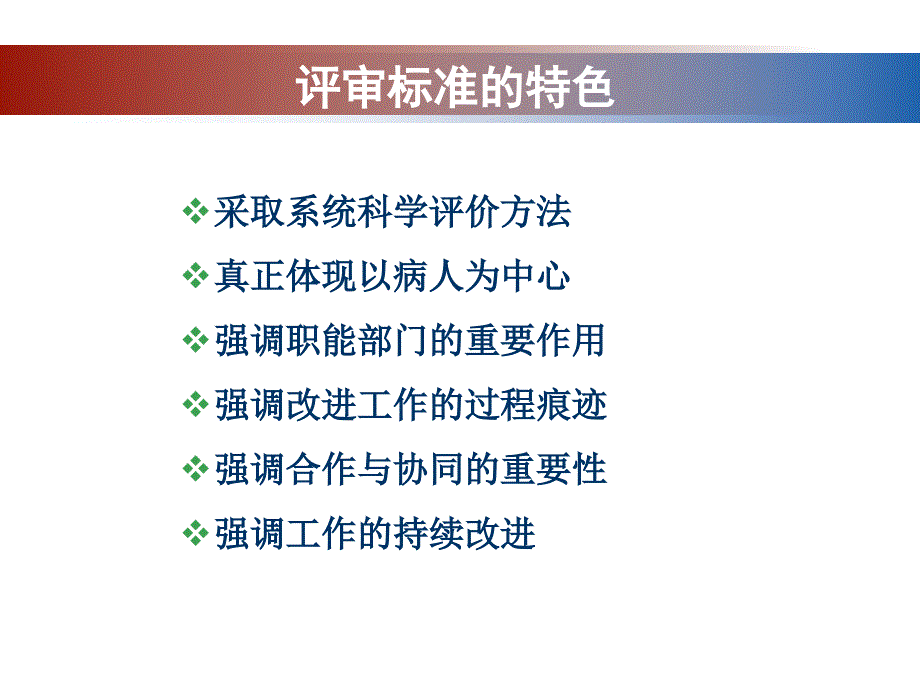 评审标准的特色

❖采取系统科学评价方法
❖真正体现以病人为中心
❖强调职能部门的重要作用
❖强调改进工作的过程痕迹
❖强调合作与协同的重要性
❖强调工作的持续改进